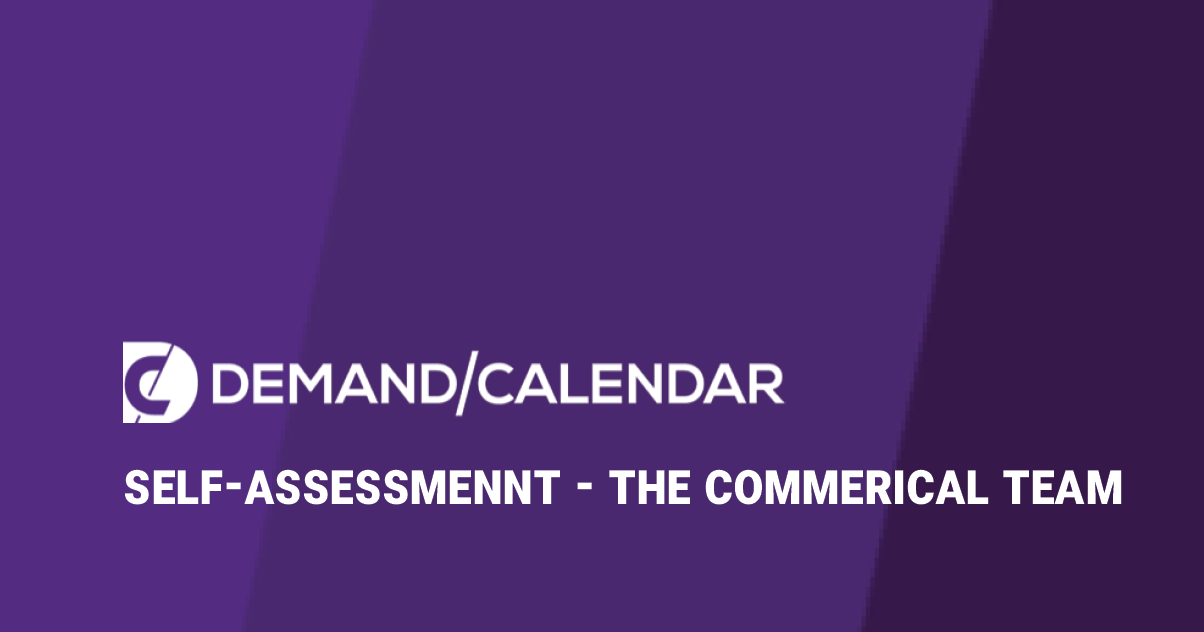 DEMAND/CALENDAR

SELF-ASSESSMENNT - THE COMMERICAL TEAM